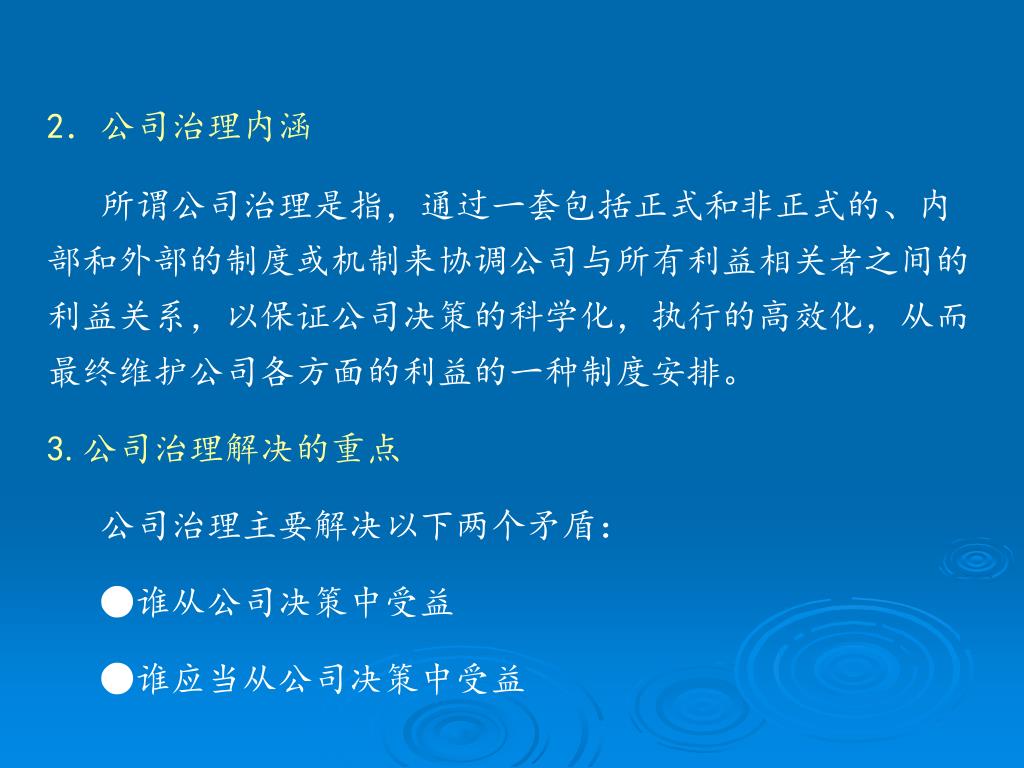 2. 公司治理内涵

所谓公司治理是指，通过一套包括正式和非正式的、内部和外部的制度或机制来协调公司与所有利益相关者之间的利益关系，以保证公司决策的科学化，执行的高效化，从而最终维护公司各方面的利益的一种制度安排。

3. 公司治理解决的重点

公司治理主要解决以下两个矛盾：

●谁从公司决策中受益

●谁应当从公司决策中受益